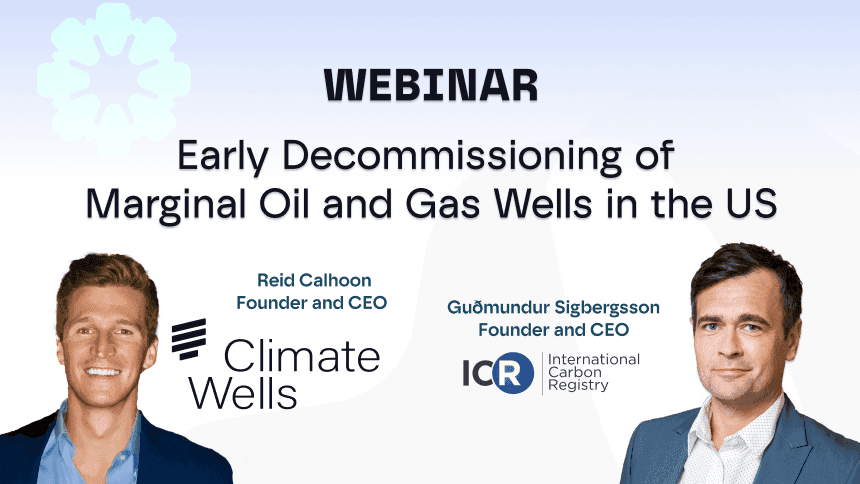 WEBINAR

Early Decommissioning of Marginal Oil and Gas Wells in the US

Reid Calhoon
Founder and CEO

Climate Wells

Guðmundur Sigbergsson
Founder and CEO

ICR International Carbon Registry